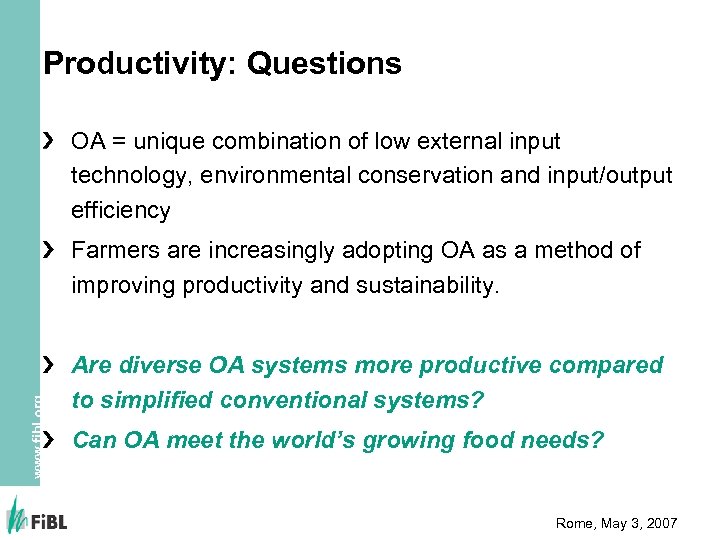 Productivity: Questions

› OA = unique combination of low external input technology, environmental conservation and input/output efficiency

› Farmers are increasingly adopting OA as a method of improving productivity and sustainability.

› Are diverse OA systems more productive compared to simplified conventional systems?

› Can OA meet the world's growing food needs?

www.fibl.org

FiBL

Rome, May 3, 2007